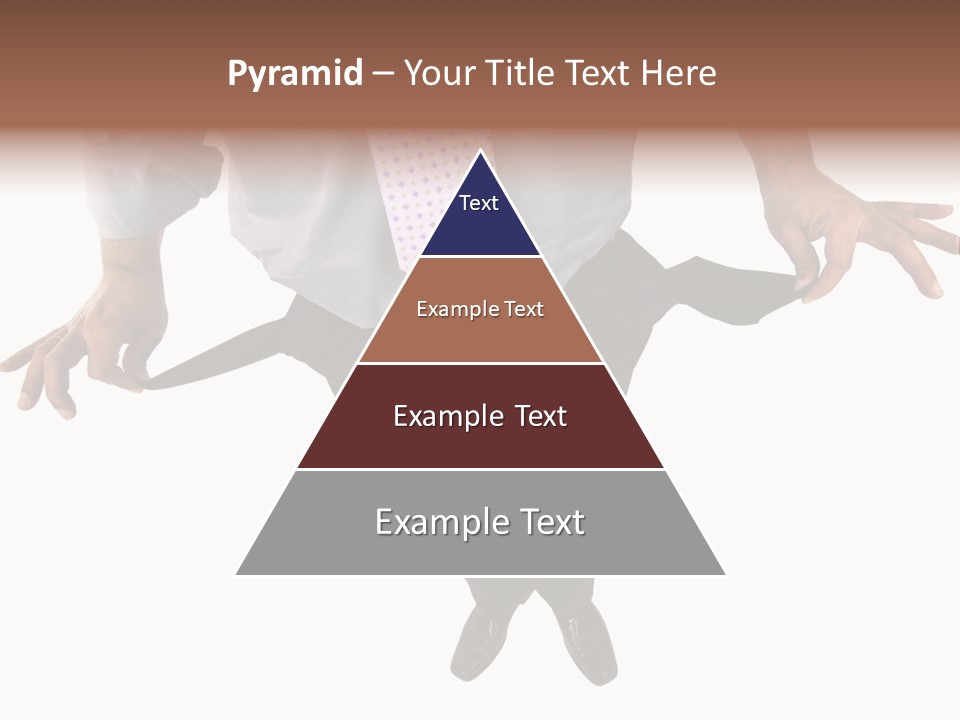 Pyramid – Your Title Text Here

Text

Example Text

Example Text

Example Text